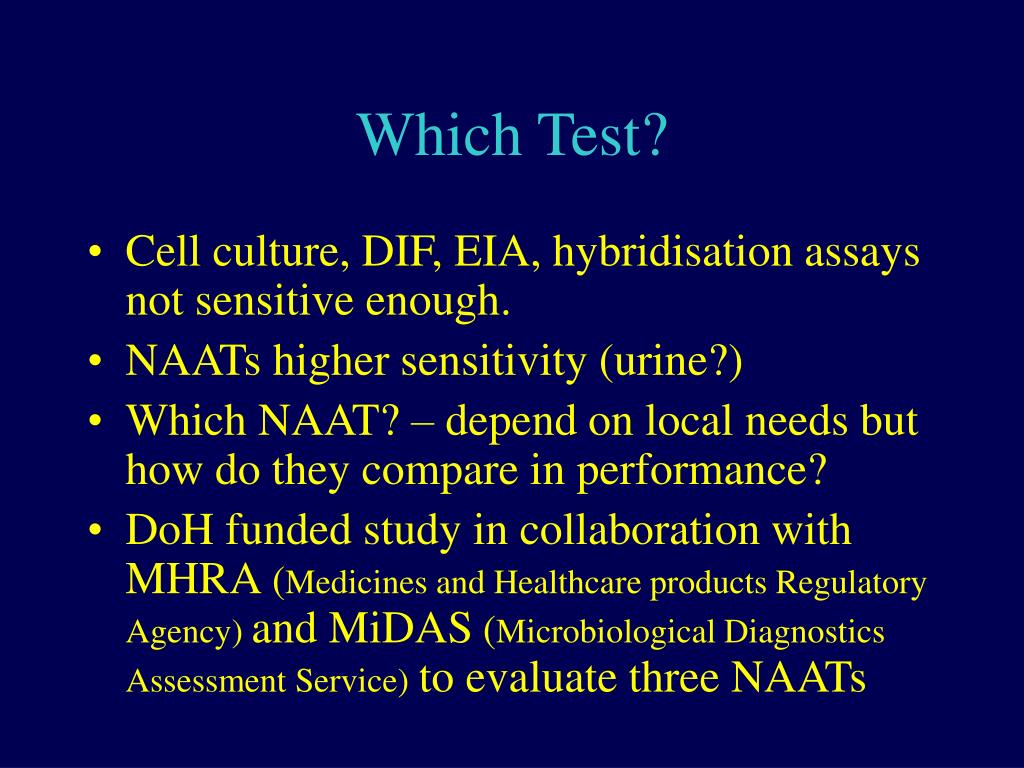 Which Test?

• Cell culture, DIF, EIA, hybridisation assays not sensitive enough.
• NAATs higher sensitivity (urine?)
• Which NAAT? – depend on local needs but how do they compare in performance?
• DoH funded study in collaboration with MHRA (Medicines and Healthcare products Regulatory Agency) and MiDAS (Microbiological Diagnostics Assessment Service) to evaluate three NAATs